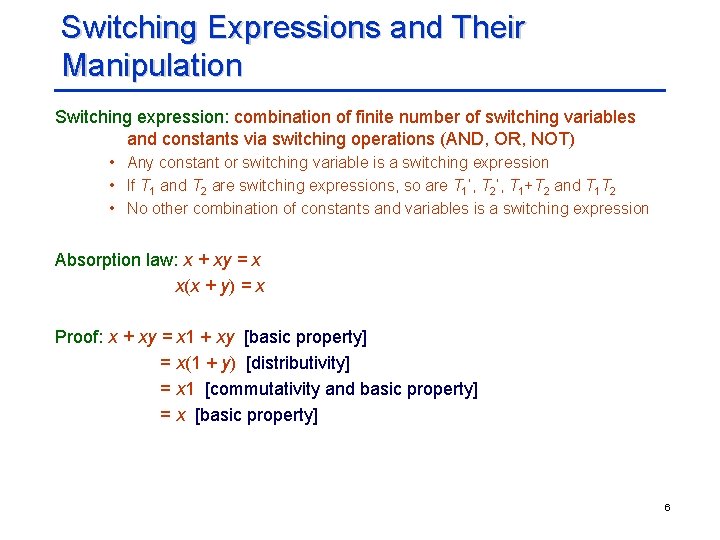 Switching Expressions and Their Manipulation

Switching expression: combination of finite number of switching variables and constants via switching operations (AND, OR, NOT)

• Any constant or switching variable is a switching expression
• If $T_1$ and $T_2$ are switching expressions, so are $T_1'$, $T_2'$, $T_1+T_2$ and $T_1T_2$
• No other combination of constants and variables is a switching expression

Absorption law: $x + xy = x$
$x(x + y) = x$

Proof: $x + xy = x1 + xy$ [basic property]
$= x(1 + y)$ [distributivity]
$= x1$ [commutativity and basic property]
$= x$ [basic property]

6